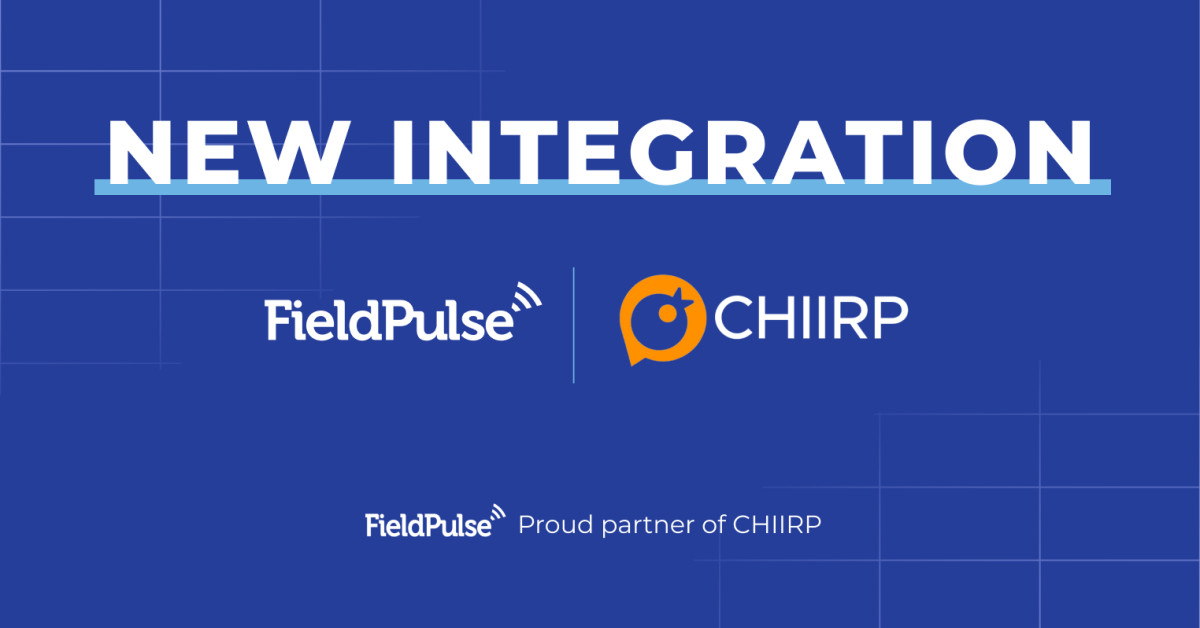 NEW INTEGRATION

FieldPulse CHIIRP

FieldPulse Proud partner of CHIIRP